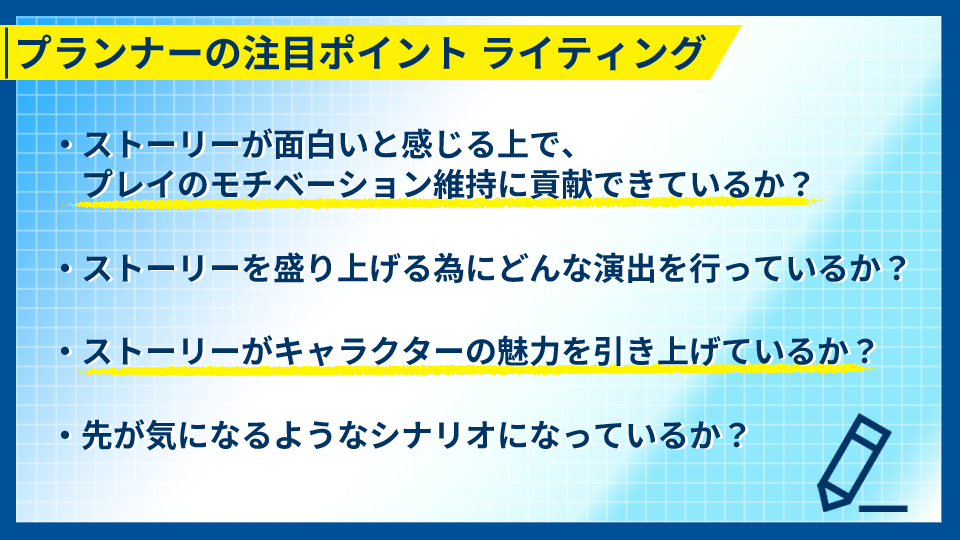 プランナーの注目ポイント ライティング

・ストーリーが面白いと感じる上で、プレイのモチベーション維持に貢献できているか？

・ストーリーを盛り上げる為にどんな演出を行っているか？

・ストーリーがキャラクターの魅力を引き上げているか？

・先が気になるようなシナリオになっているか？